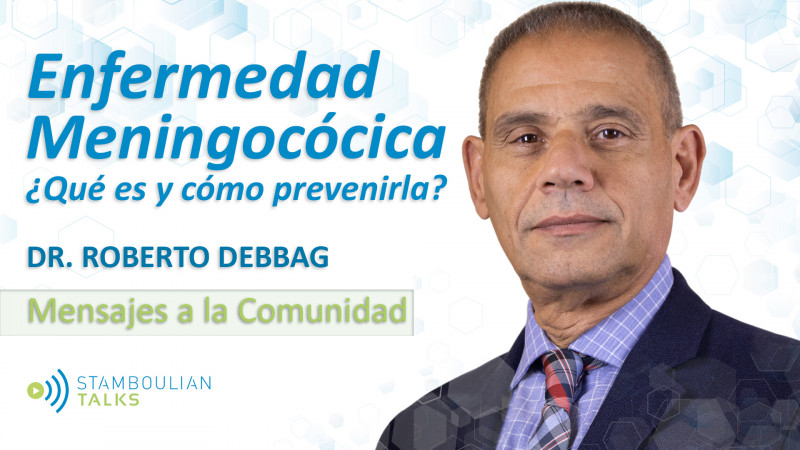 Enfermedad Meningocócica
¿Qué es y cómo prevenirla?

DR. ROBERTO DEBBAG

Mensajes a la Comunidad

STAMBOULIAN TALKS